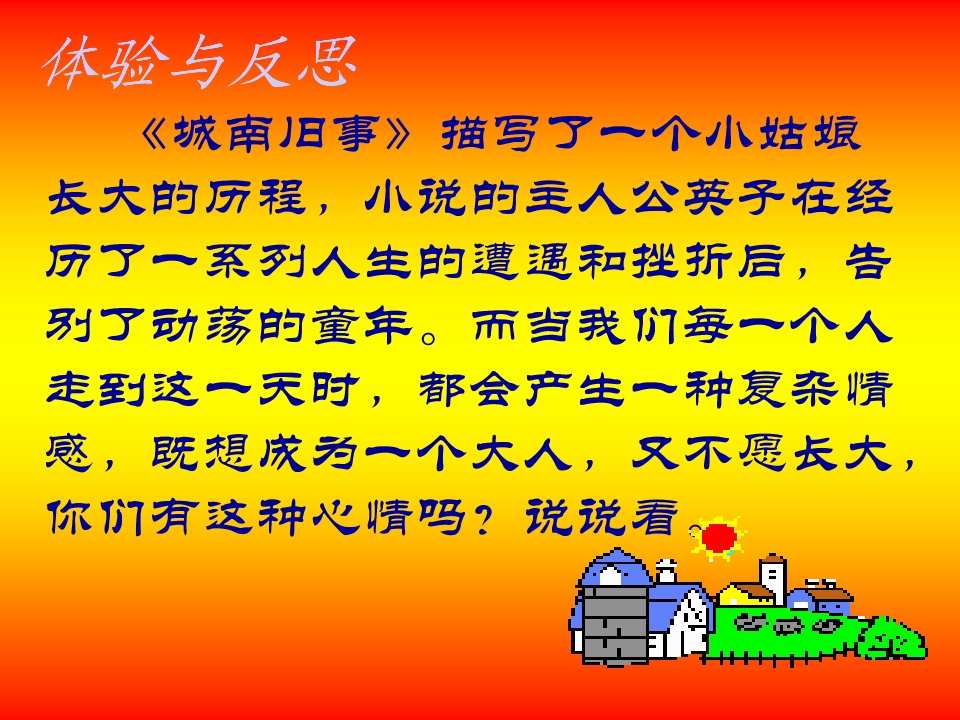 体验与反思

《城南旧事》描写了一个小姑娘长大的历程，小说的主人公英子在经历了一系列人生的遭遇和挫折后，告别了动荡的童年。而当我们每一个人走到这一天时，都会产生一种复杂情感，既想成为一个大人，又不愿长大，你们有这种心情吗？说说看